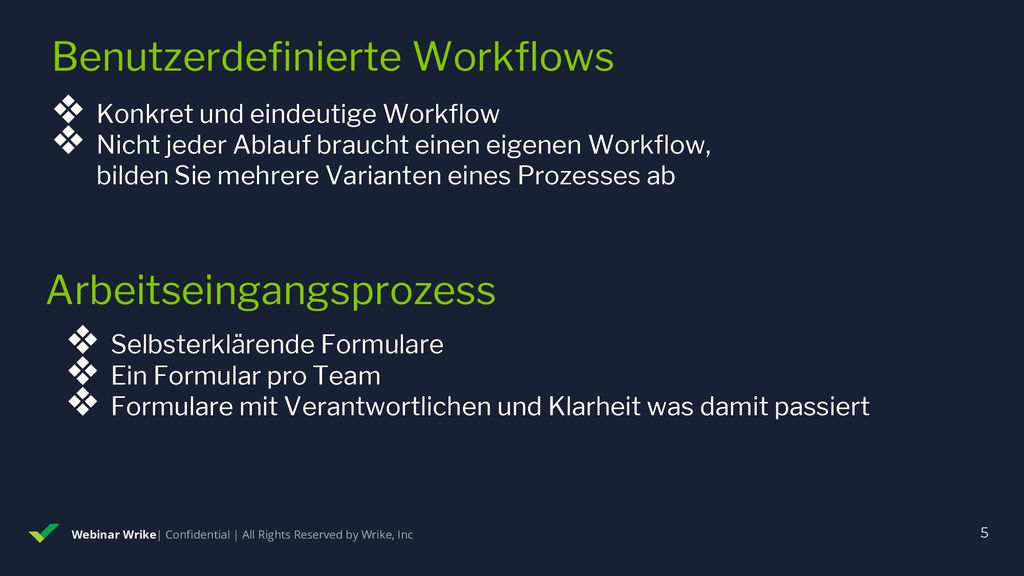 Benutzerdefinierte Workflows

❖ Konkret und eindeutige Workflow
❖ Nicht jeder Ablauf braucht einen eigenen Workflow, bilden Sie mehrere Varianten eines Prozesses ab

Arbeitseingangsprozess

❖ Selbsterklärende Formulare
❖ Ein Formular pro Team
❖ Formulare mit Verantwortlichen und Klarheit was damit passiert

Webinar Wrike| Confidential | All Rights Reserved by Wrike, Inc

5